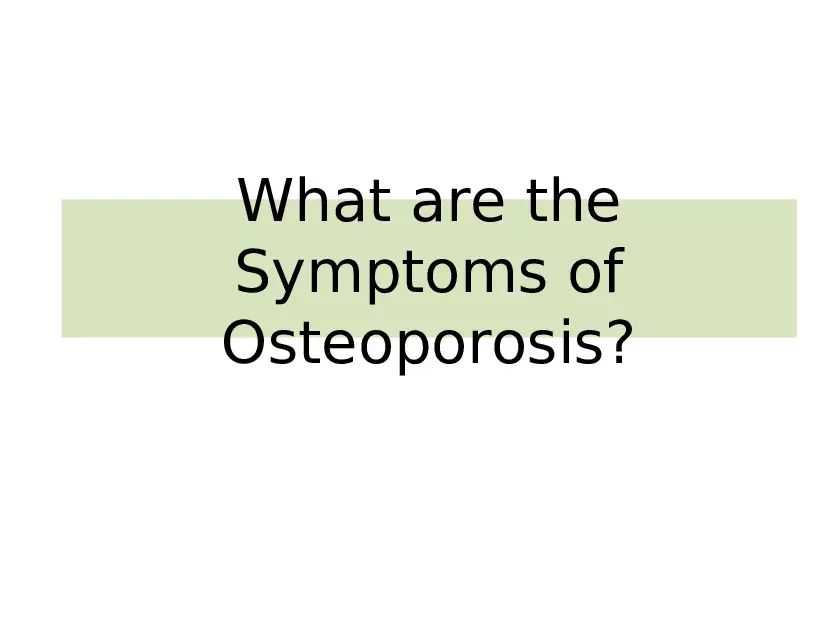 What are the Symptoms of Osteoporosis?